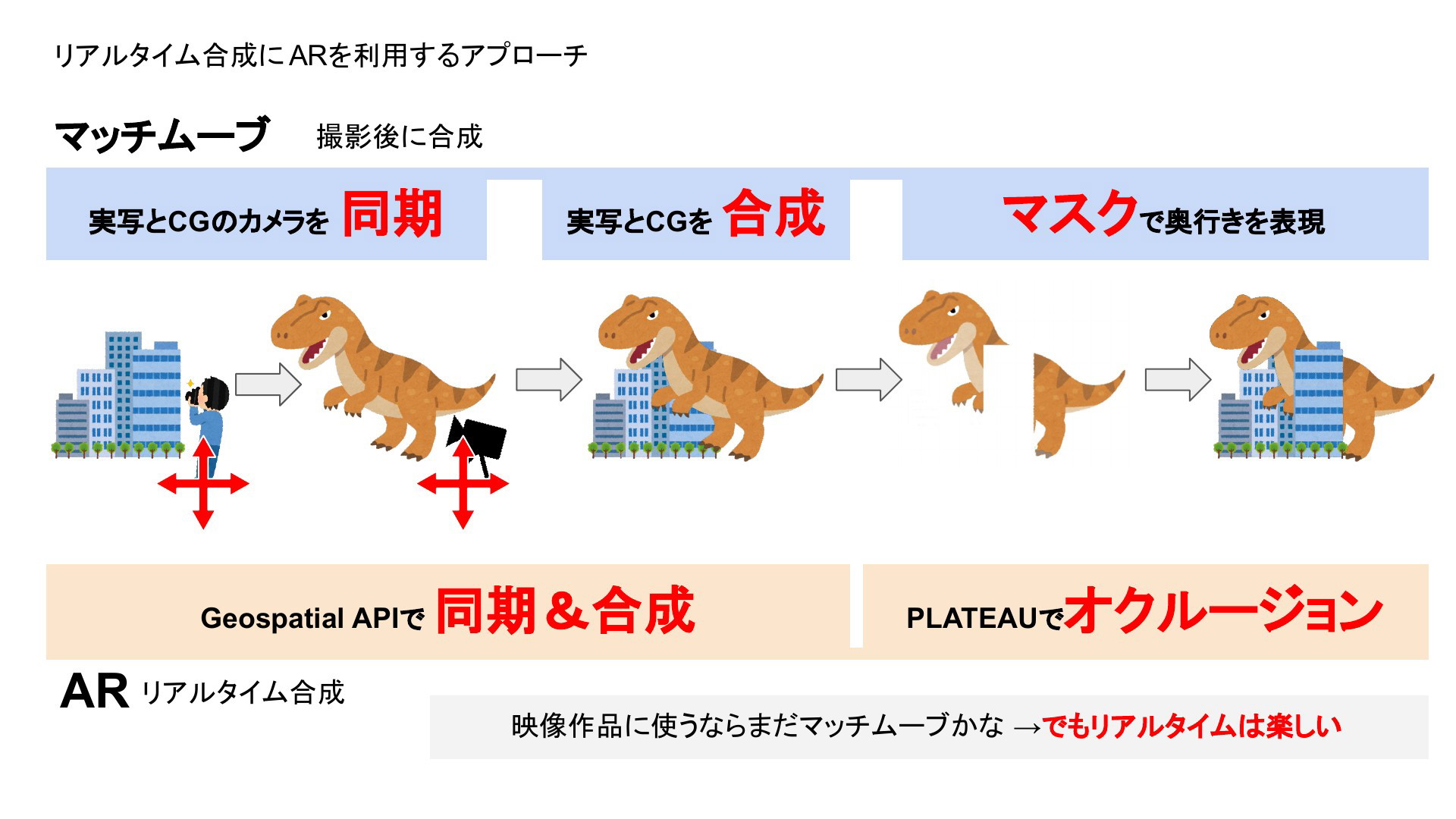 リアルタイム合成にARを利用するアプローチ

マッチムーブ　撮影後に合成

実写とCGのカメラを 同期

実写とCGを 合成

マスクで奥行きを表現

Geospatial APIで 同期＆合成

PLATEAUでオクルージョン

AR リアルタイム合成

映像作品に使うならまだマッチムーブかな →でもリアルタイムは楽しい